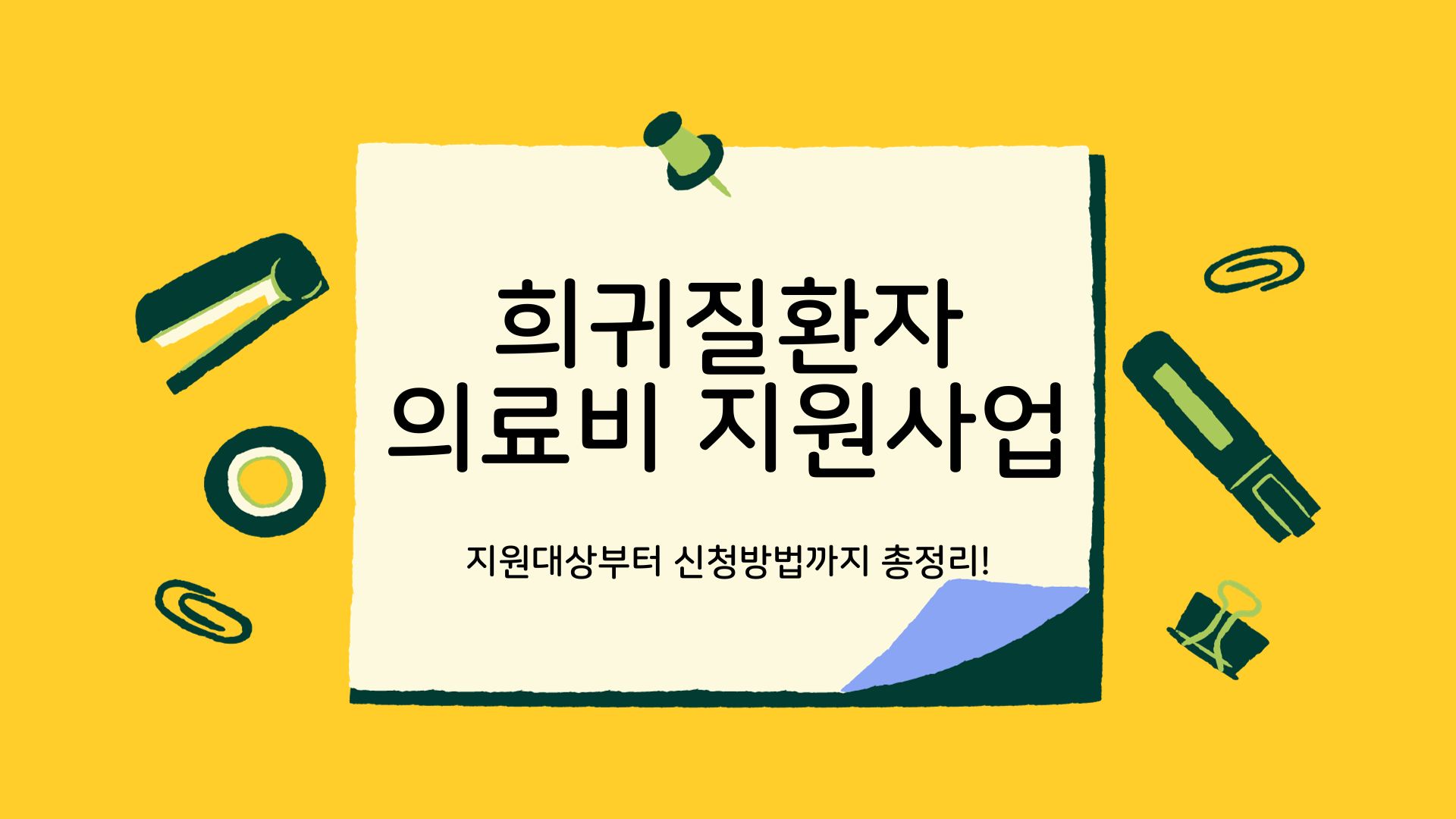 희귀질환자
의료비 지원사업

지원대상부터 신청방법까지 총정리!